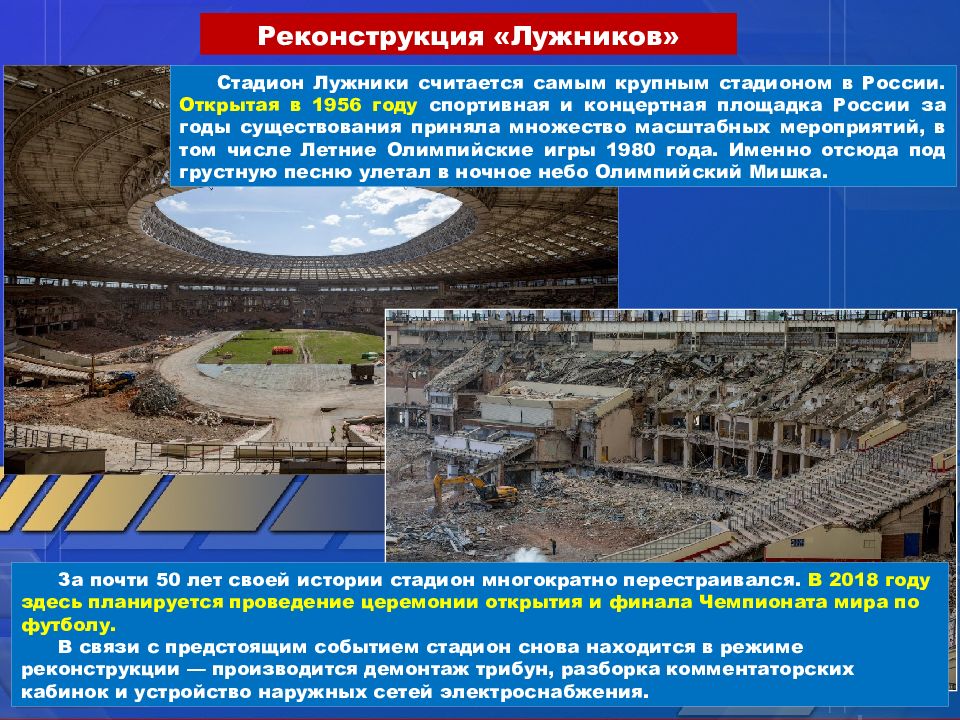 Реконструкция «Лужников»

Стадион Лужники считается самым крупным стадионом в России. Открытая в 1956 году спортивная и концертная площадка России за годы существования приняла множество масштабных мероприятий, в том числе Летние Олимпийские игры 1980 года. Именно отсюда под грустную песню улетал в ночное небо Олимпийский Мишка.

За почти 50 лет своей истории стадион многократно перестраивался. В 2018 году здесь планируется проведение церемонии открытия и финала Чемпионата мира по футболу.

В связи с предстоящим событием стадион снова находится в режиме реконструкции — производится демонтаж трибун, разборка комментаторских кабинок и устройство наружных сетей электроснабжения.